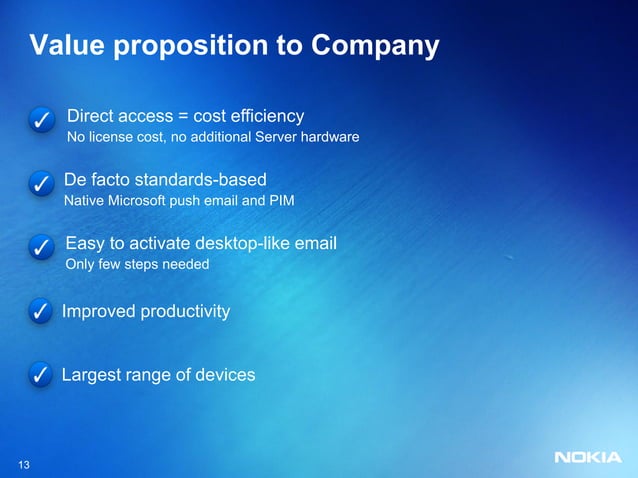 Value proposition to Company

✓ Direct access = cost efficiency
No license cost, no additional Server hardware

✓ De facto standards-based
Native Microsoft push email and PIM

✓ Easy to activate desktop-like email
Only few steps needed

✓ Improved productivity

✓ Largest range of devices

13

NOKIA